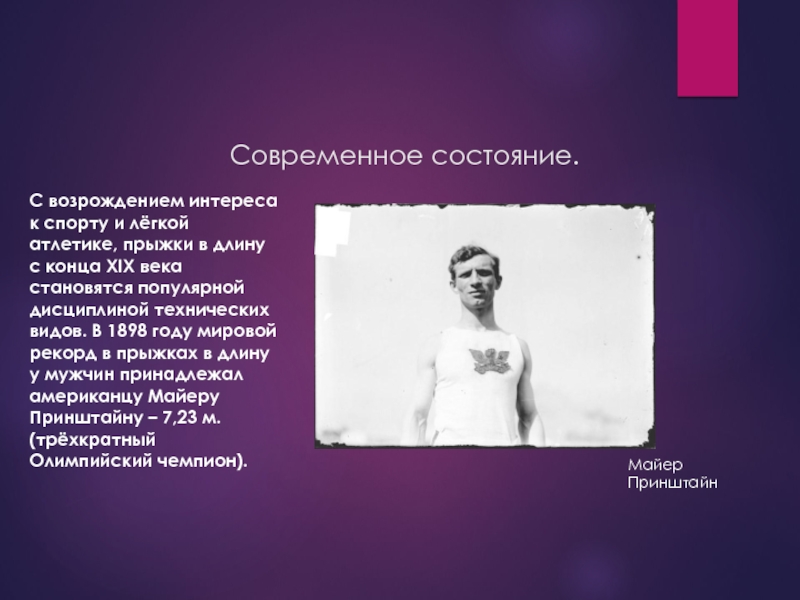 Современное состояние.

С возрождением интереса к спорту и лёгкой атлетике, прыжки в длину с конца XIX века становятся популярной дисциплиной технических видов. В 1898 году мировой рекорд в прыжках в длину у мужчин принадлежал американцу Майеру Принштайну – 7,23 м. (трёхкратный Олимпийский чемпион).

Майер Принштайн